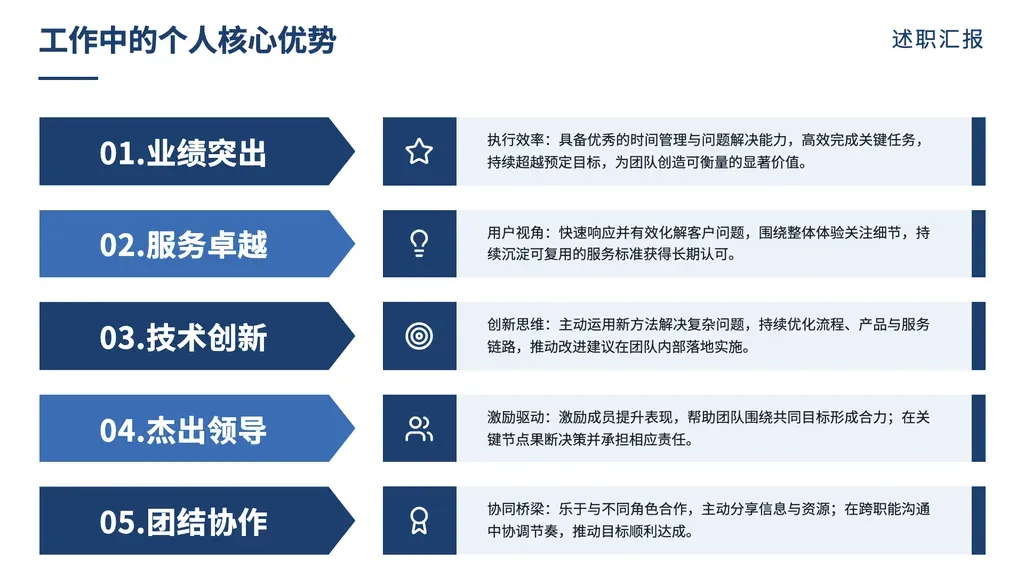 工作中的个人核心优势

述职汇报

01.业绩突出

执行效率：具备优秀的时间管理与问题解决能力，高效完成关键任务，持续超越预定目标，为团队创造可衡量的显著价值。

02.服务卓越

用户视角：快速响应并有效化解客户问题，围绕整体体验关注细节，持续沉淀可复用的服务标准获得长期认可。

03.技术创新

创新思维：主动运用新方法解决复杂问题，持续优化流程、产品与服务链路，推动改进建议在团队内部落地实施。

04.杰出领导

激励驱动：激励成员提升表现，帮助团队围绕共同目标形成合力；在关键节点果断决策并承担相应责任。

05.团结协作

协同桥梁：乐于与不同角色合作，主动分享信息与资源；在跨职能沟通中协调节奏，推动目标顺利达成。